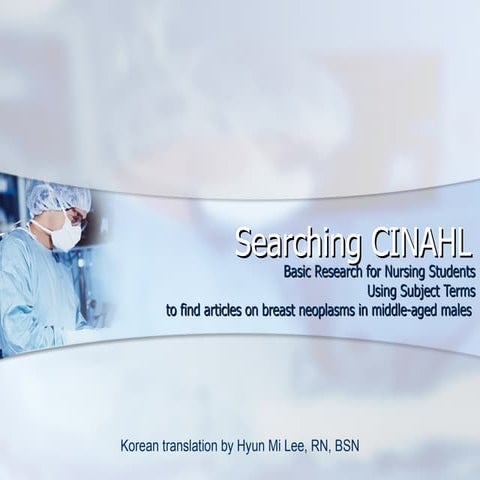 Searching CINAHL
Basic Research for Nursing Students
Using Subject Terms
to find articles on breast neoplasms in middle-aged males

Korean translation by Hyun Mi Lee, RN, BSN